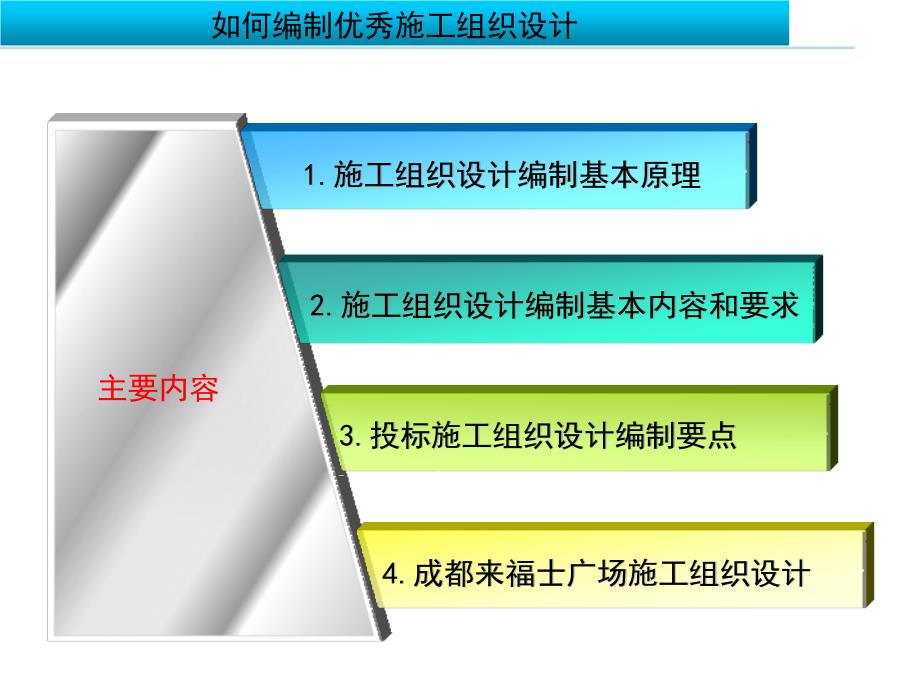 如何编制优秀施工组织设计

主要内容

1. 施工组织设计编制基本原理

2. 施工组织设计编制基本内容和要求

3. 投标施工组织设计编制要点

4. 成都来福士广场施工组织设计